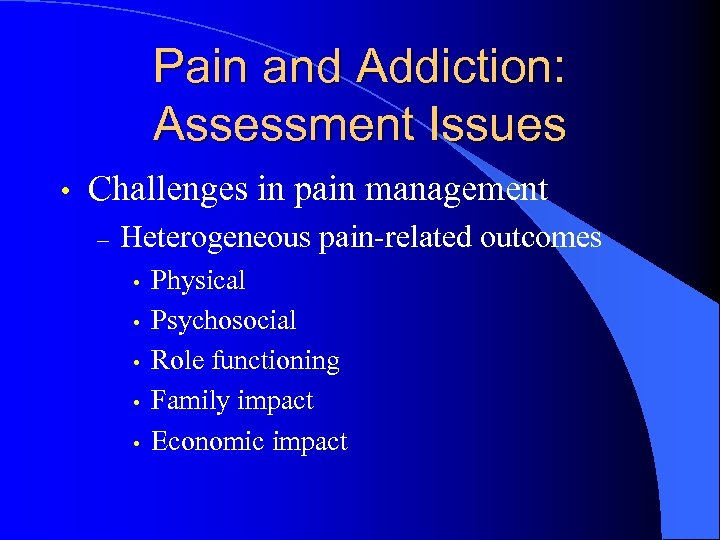 Pain and Addiction: Assessment Issues

• Challenges in pain management
– Heterogeneous pain-related outcomes
• Physical
• Psychosocial
• Role functioning
• Family impact
• Economic impact